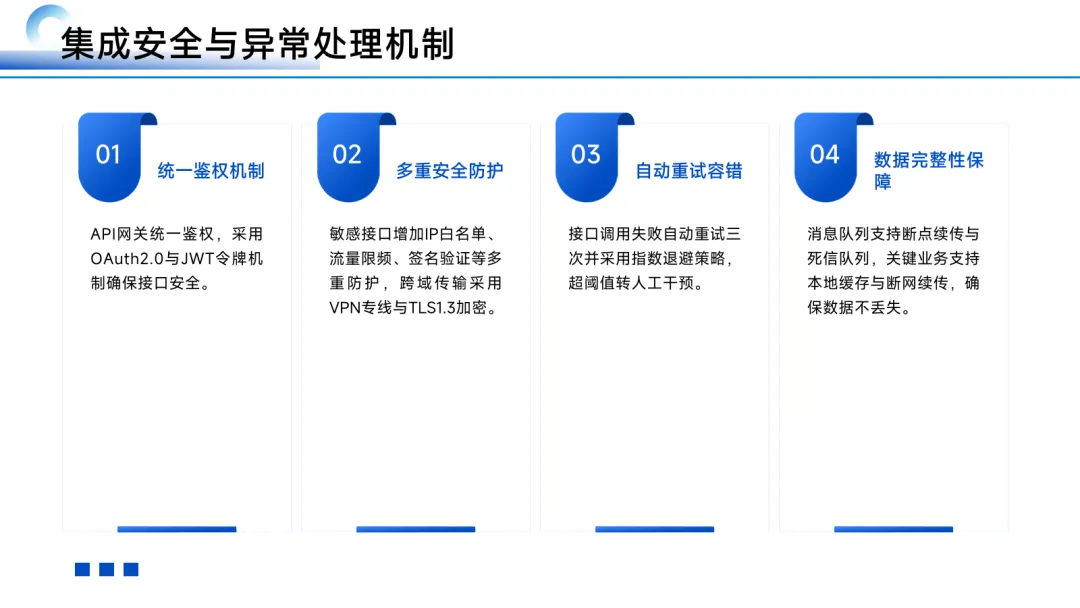 集成安全与异常处理机制

01

统一鉴权机制

API网关统一鉴权，采用OAuth2.0与JWT令牌机制确保接口安全。

02

多重安全防护

敏感接口增加IP白名单、流量限频、签名验证等多重防护，跨域传输采用VPN专线与TLS1.3加密。

03

自动重试容错

接口调用失败自动重试三次并采用指数退避策略，超阈值转人工干预。

04

数据完整性保障

消息队列支持断点续传与死信队列，关键业务支持本地缓存与断网续传，确保数据不丢失。